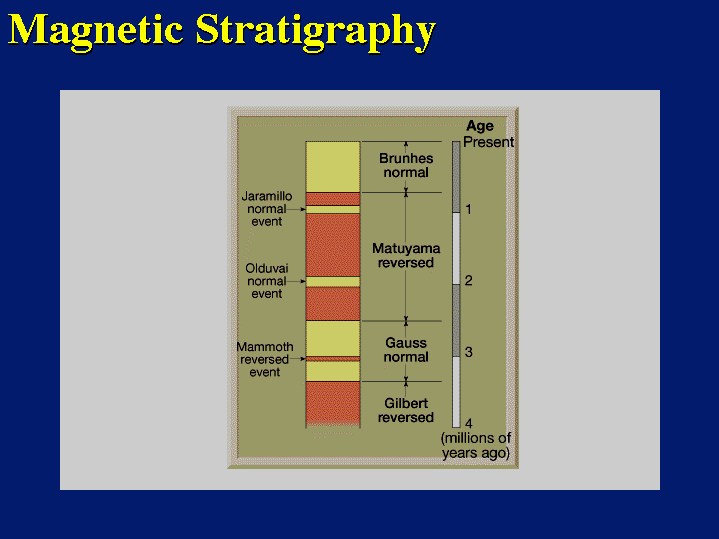 Magnetic Stratigraphy

Jaramillo normal event

Olduvai normal event

Mammoth reversed event

Brunhes normal

Matuyama reversed

Gauss normal

Gilbert reversed

Age
Present
1
2
3
4
(millions of years ago)